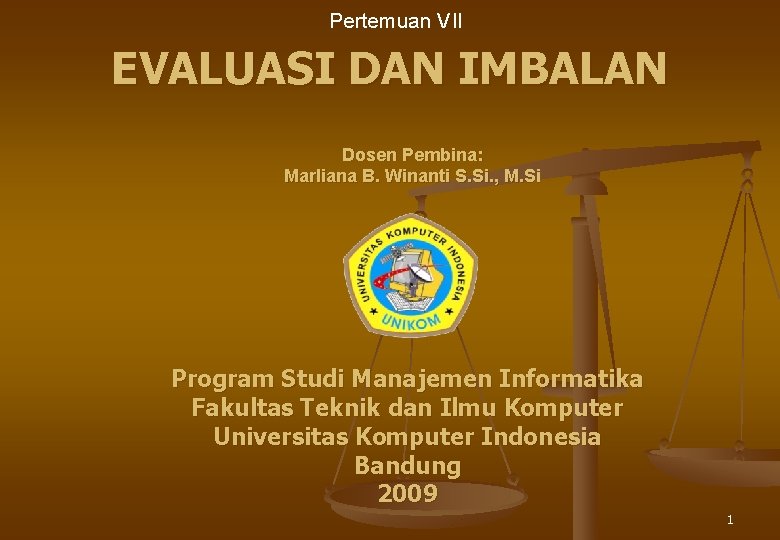 Pertemuan VII

EVALUASI DAN IMBALAN

Dosen Pembina:
Marliana B. Winanti S.Si., M.Si

UNIVERSITAS KOMPUTER INDONESIA
UNIKOM

Program Studi Manajemen Informatika
Fakultas Teknik dan Ilmu Komputer
Universitas Komputer Indonesia
Bandung
2009

1